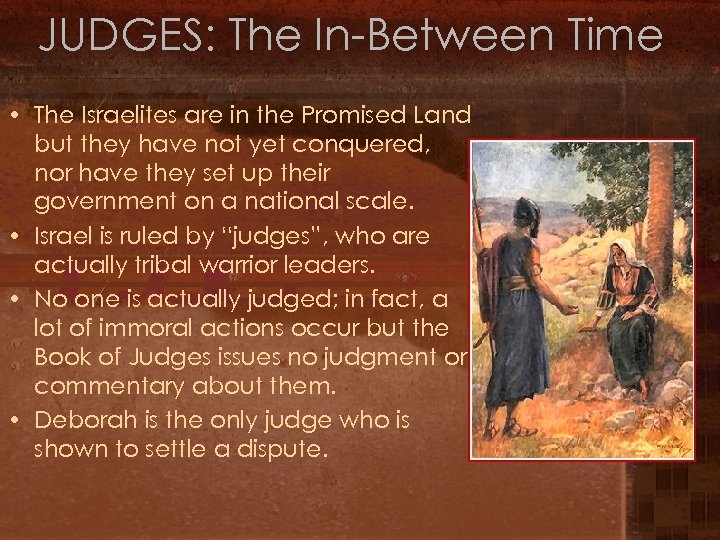 JUDGES: The In-Between Time

• The Israelites are in the Promised Land but they have not yet conquered, nor have they set up their government on a national scale.
• Israel is ruled by "judges", who are actually tribal warrior leaders.
• No one is actually judged; in fact, a lot of immoral actions occur but the Book of Judges issues no judgment or commentary about them.
• Deborah is the only judge who is shown to settle a dispute.